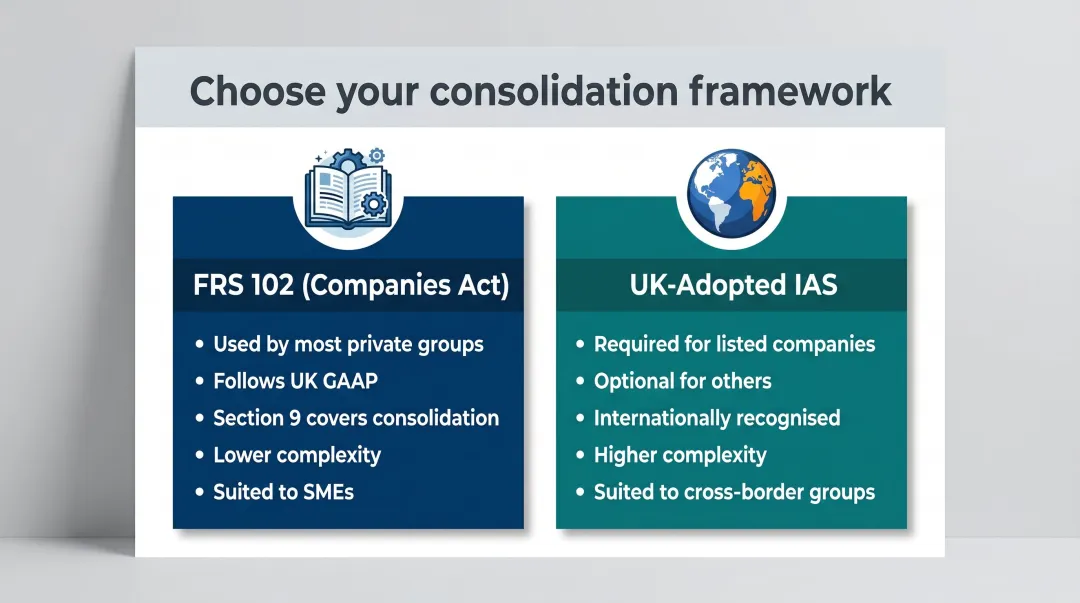 Choose your consolidation framework

FRS 102 (Companies Act)

• Used by most private groups
• Follows UK GAAP
• Section 9 covers consolidation
• Lower complexity
• Suited to SMEs

UK-Adopted IAS

• Required for listed companies
• Optional for others
• Internationally recognised
• Higher complexity
• Suited to cross-border groups